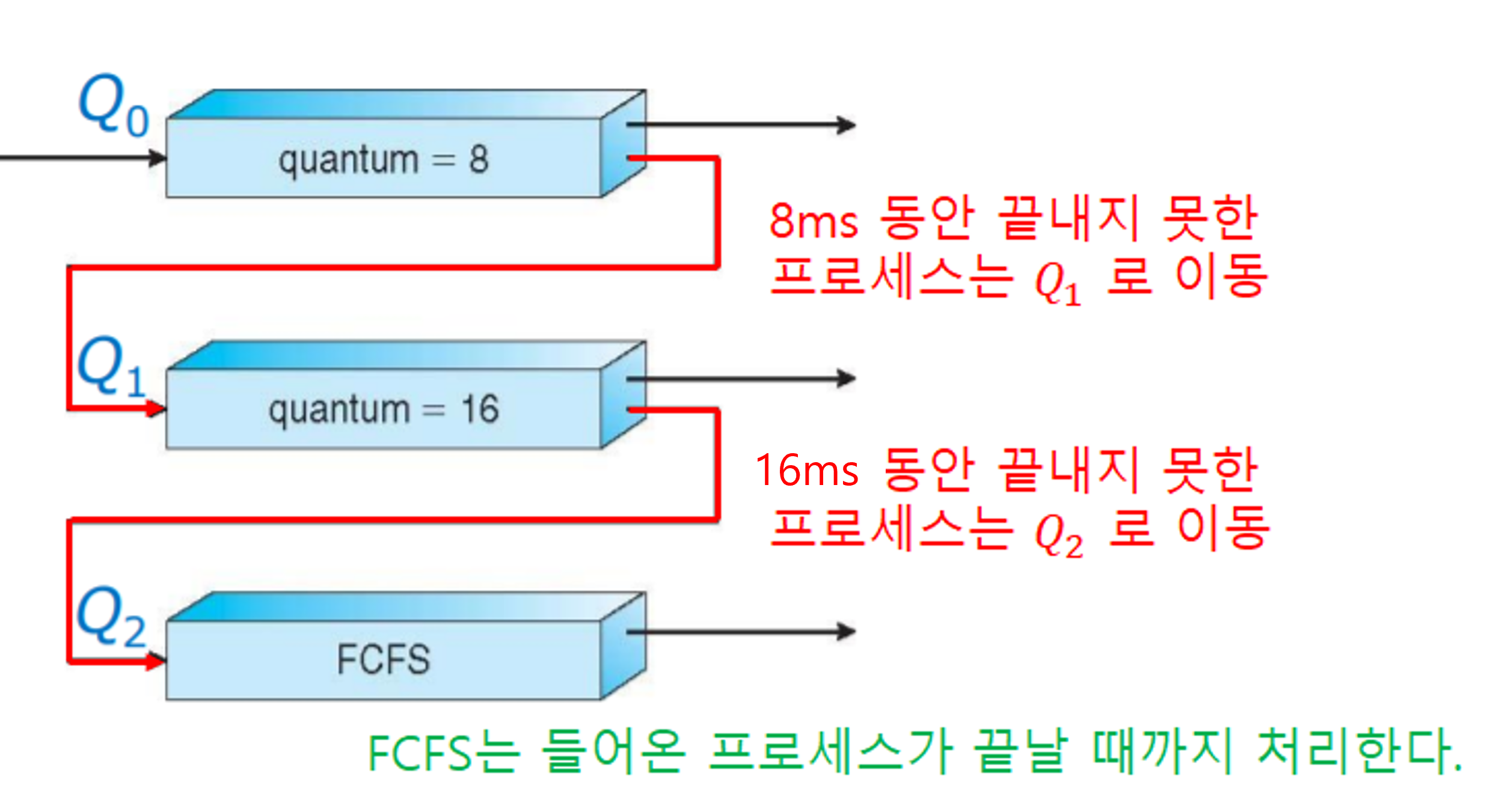 $Q_0$

quantum = 8

8ms 동안 끝내지 못한 프로세스는 $Q_1$ 로 이동

$Q_1$

quantum = 16

16ms 동안 끝내지 못한 프로세스는 $Q_2$ 로 이동

$Q_2$

FCFS

FCFS는 들어온 프로세스가 끝날 때까지 처리한다.